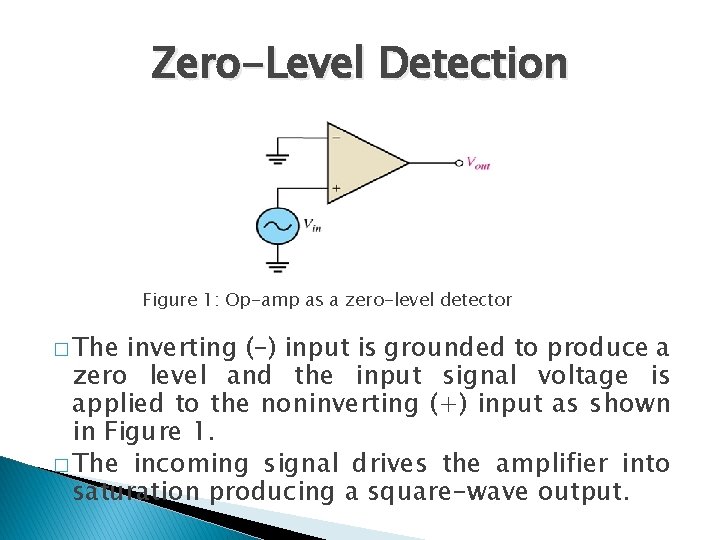 Zero-Level Detection

−

+

$V_{out}$

$V_{in}$

Figure 1: Op-amp as a zero-level detector

□ The inverting (−) input is grounded to produce a zero level and the input signal voltage is applied to the noninverting (+) input as shown in Figure 1.

□ The incoming signal drives the amplifier into saturation producing a square-wave output.